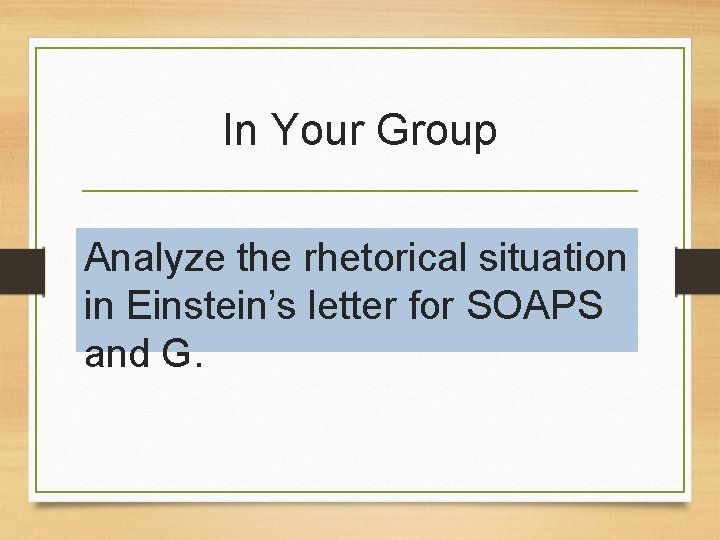 In Your Group

Analyze the rhetorical situation in Einstein’s letter for SOAPS and G.